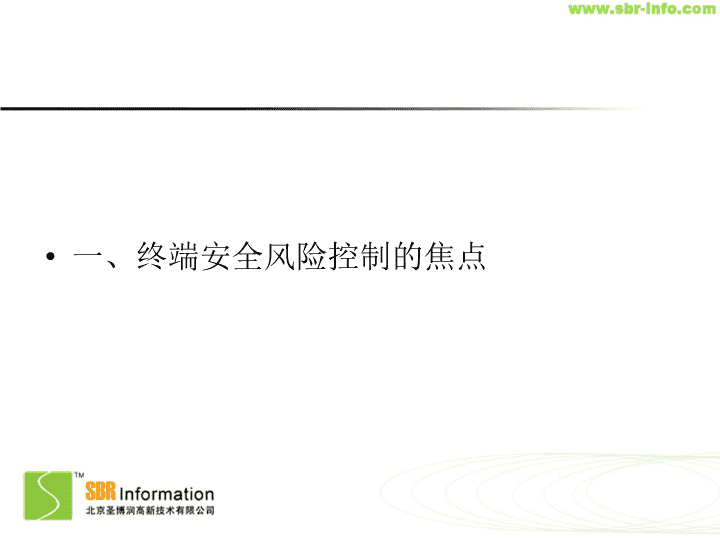 www.sbr-info.com

• 一、终端安全风险控制的焦点

TM
SBR Information
北京圣博润高新技术有限公司